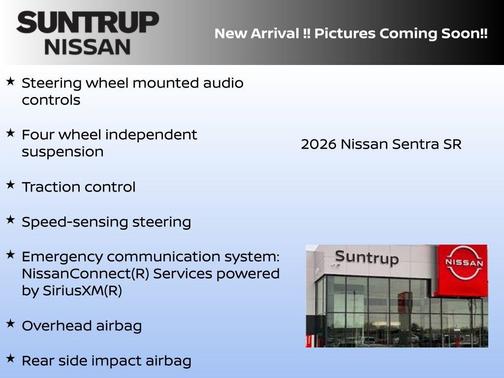 SUNTRUP
NISSAN

New Arrival !! Pictures Coming Soon!!

★ Steering wheel mounted audio controls

★ Four wheel independent suspension

★ Traction control

★ Speed-sensing steering

★ Emergency communication system: NissanConnect(R) Services powered by SiriusXM(R)

★ Overhead airbag

★ Rear side impact airbag

2026 Nissan Sentra SR

Suntrup

NISSAN